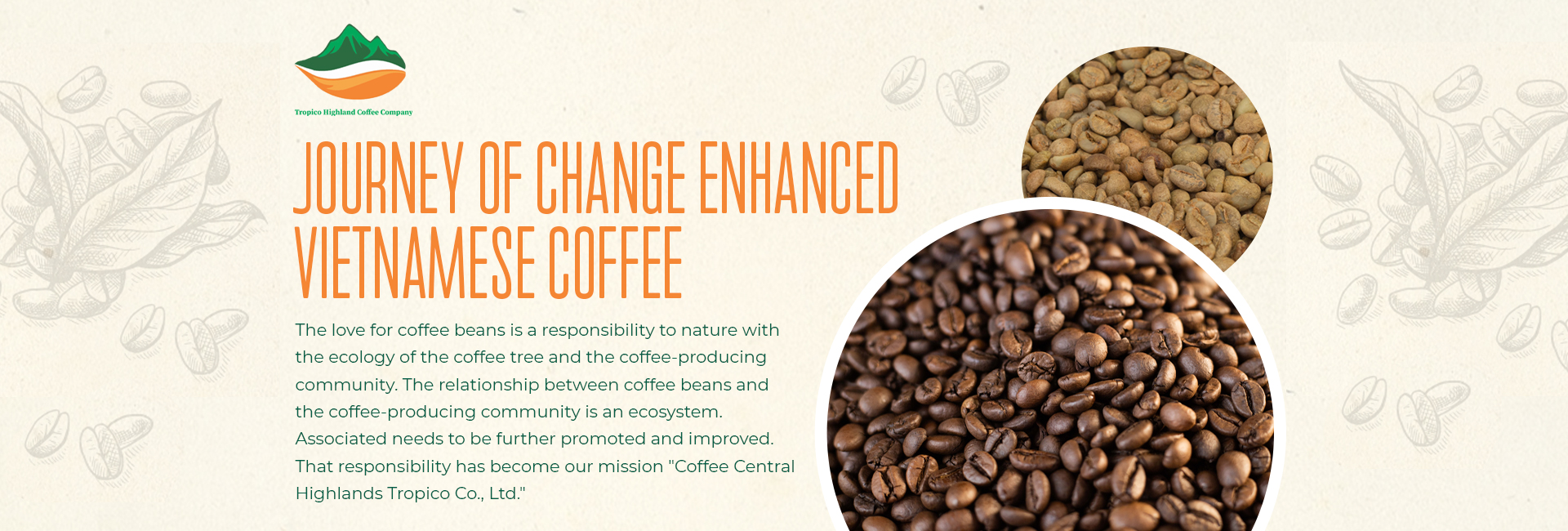 Tropico Highland Coffee Company

JOURNEY OF CHANGE ENHANCED VIETNAMESE COFFEE

The love for coffee beans is a responsibility to nature with the ecology of the coffee tree and the coffee-producing community. The relationship between coffee beans and the coffee-producing community is an ecosystem. Associated needs to be further promoted and improved. That responsibility has become our mission "Coffee Central Highlands Tropico Co., Ltd."